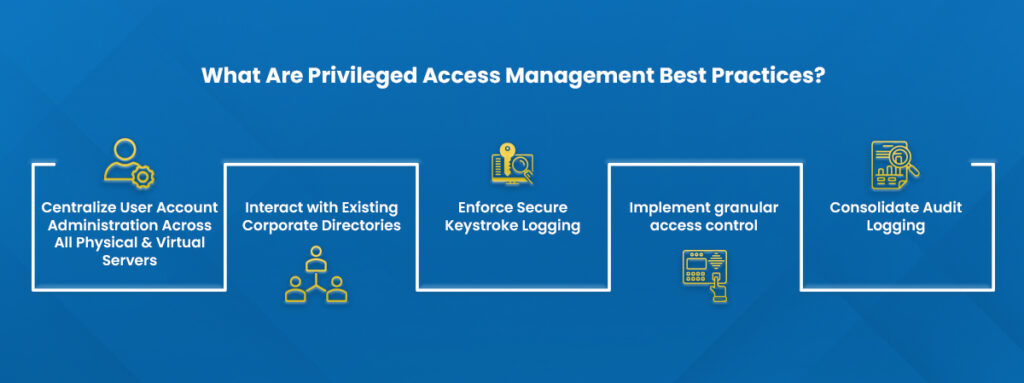 What Are Privileged Access Management Best Practices?

Centralize User Account Administration Across All Physical & Virtual Servers

Interact with Existing Corporate Directories

Enforce Secure Keystroke Logging

Implement granular access control

Consolidate Audit Logging